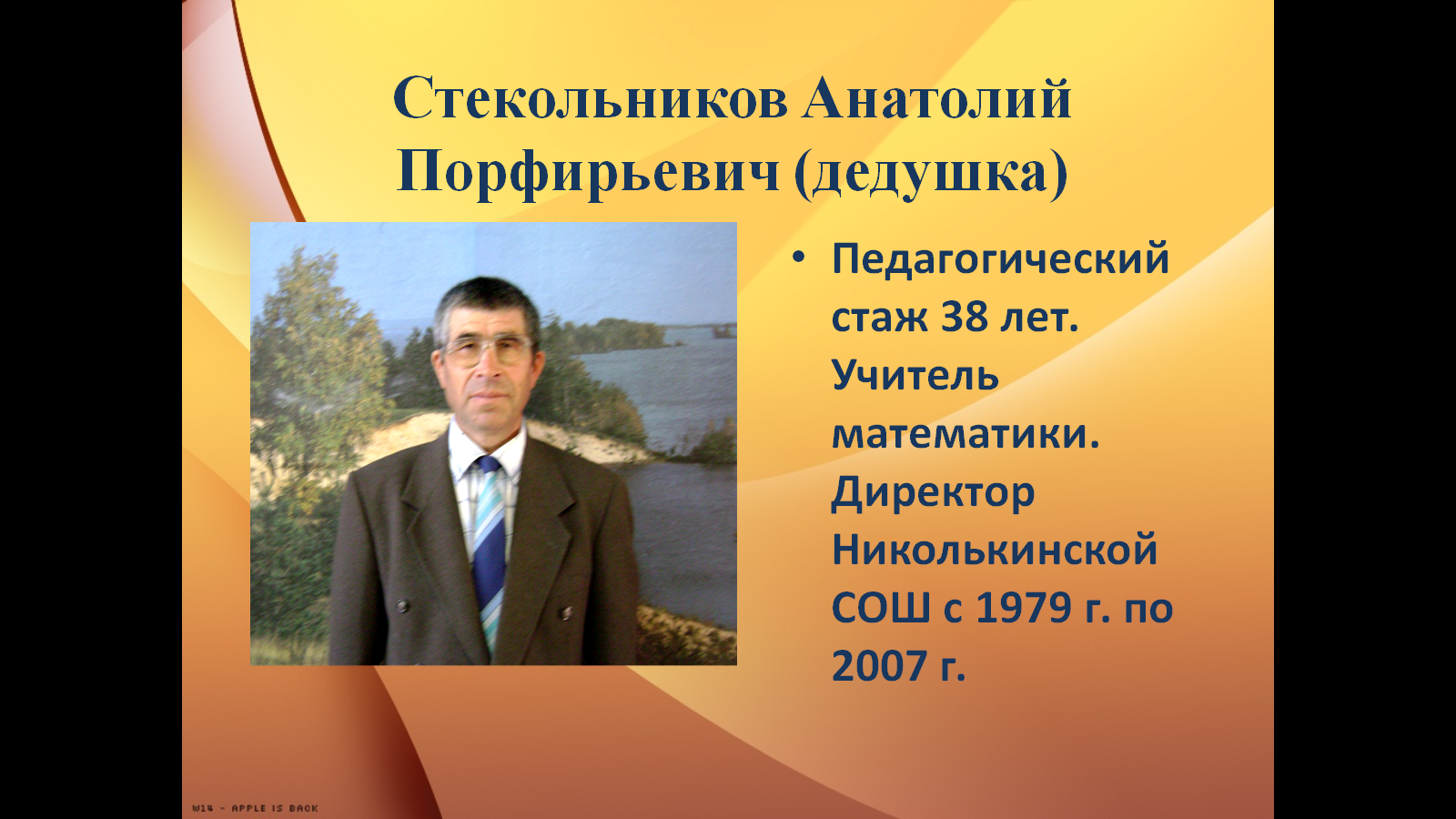 Стекольников Анатолий Порфирьевич (дедушка)

• Педагогический стаж 38 лет. Учитель математики. Директор Николькинской СОШ с 1979 г. по 2007 г.

W14 - APPLE IS BACK